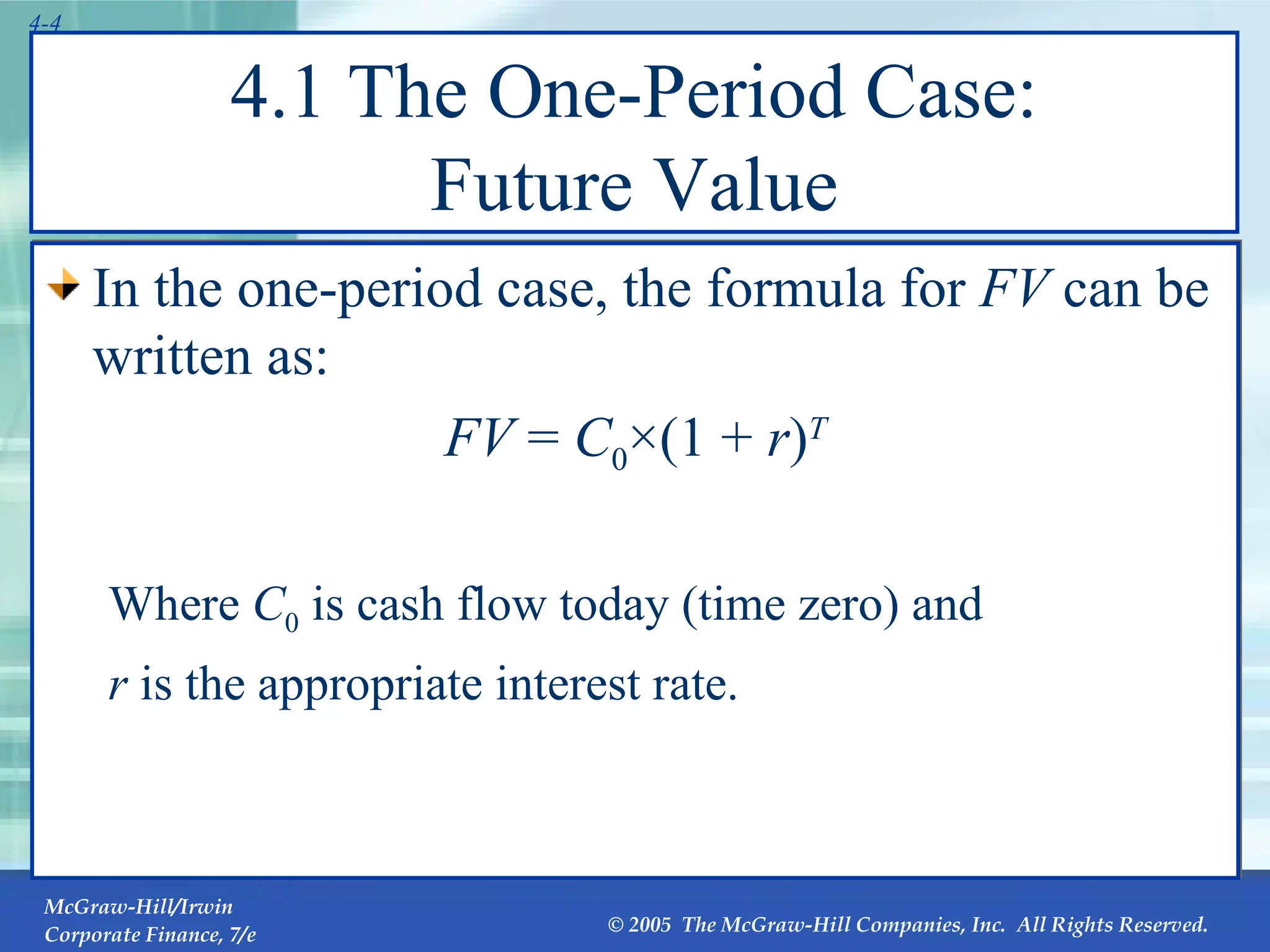 4-4

4.1 The One-Period Case: Future Value

In the one-period case, the formula for $FV$ can be written as:

$FV = C_0 \times (1 + r)^T$

Where $C_0$ is cash flow today (time zero) and

$r$ is the appropriate interest rate.

McGraw-Hill/Irwin
Corporate Finance, 7/e

© 2005 The McGraw-Hill Companies, Inc. All Rights Reserved.